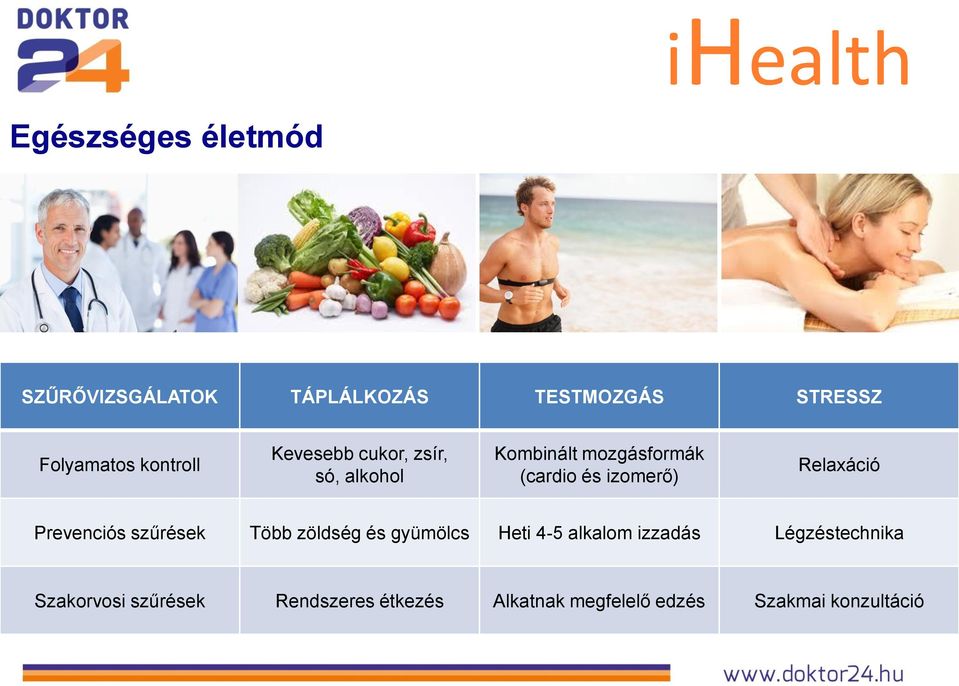 DOKTOR 24

iHealth

Egészséges életmód

| SZŰRŐVIZSGÁLATOK | TÁPLÁLKOZÁS | TESTMOZGÁS | STRESSZ |
|---|---|---|---|
| Folyamatos kontroll | Kevesebb cukor, zsír, só, alkohol | Kombinált mozgásformák (cardio és izomerő) | Relaxáció |
| Prevenciós szűrések | Több zöldség és gyümölcs | Heti 4-5 alkalom izzadás | Légzéstechnika |
| Szakorvosi szűrések | Rendszeres étkezés | Alkatnak megfelelő edzés | Szakmai konzultáció |

www.doktor24.hu